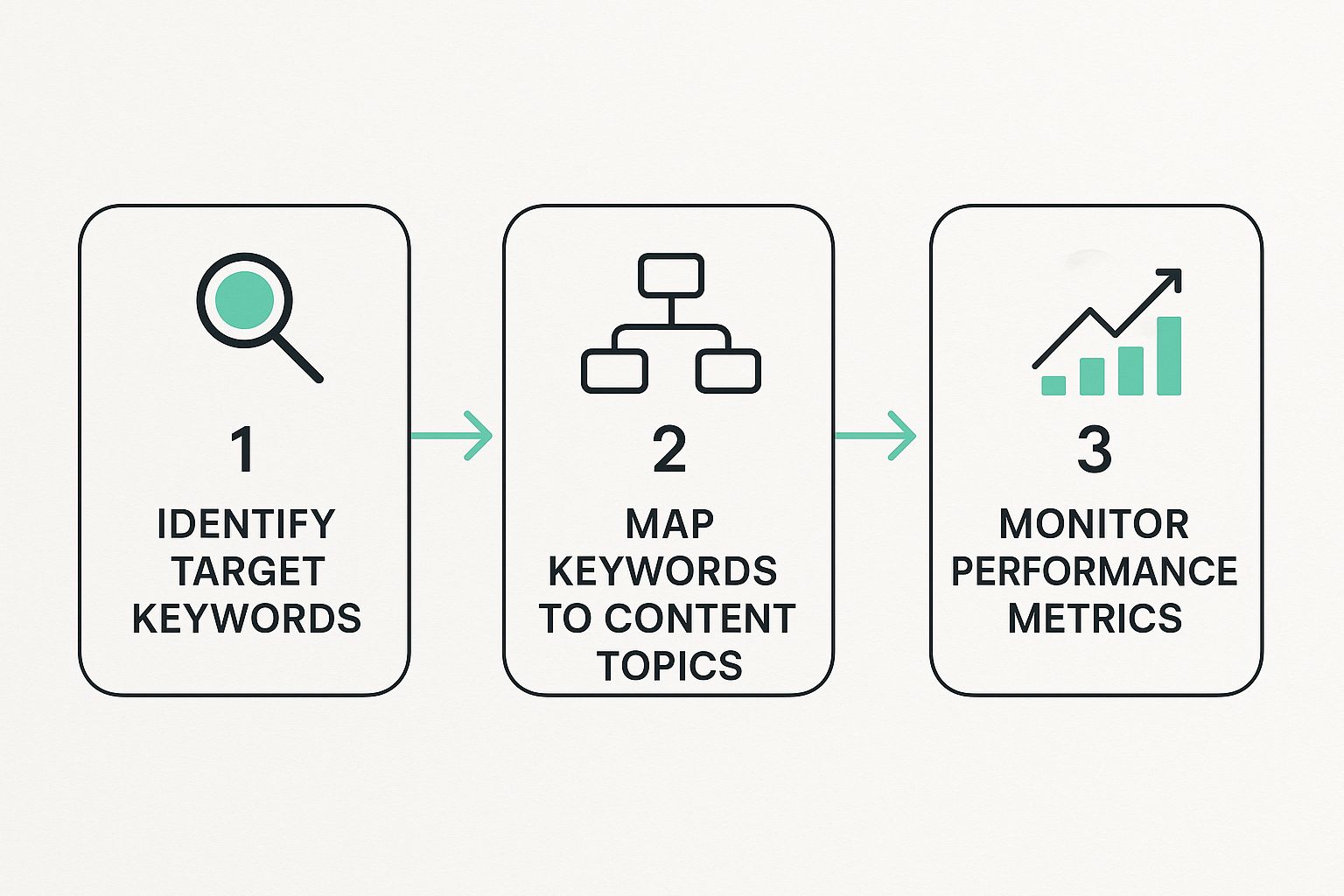 1
IDENTIFY TARGET KEYWORDS

2
MAP KEYWORDS TO CONTENT TOPICS

3
MONITOR PERFORMANCE METRICS